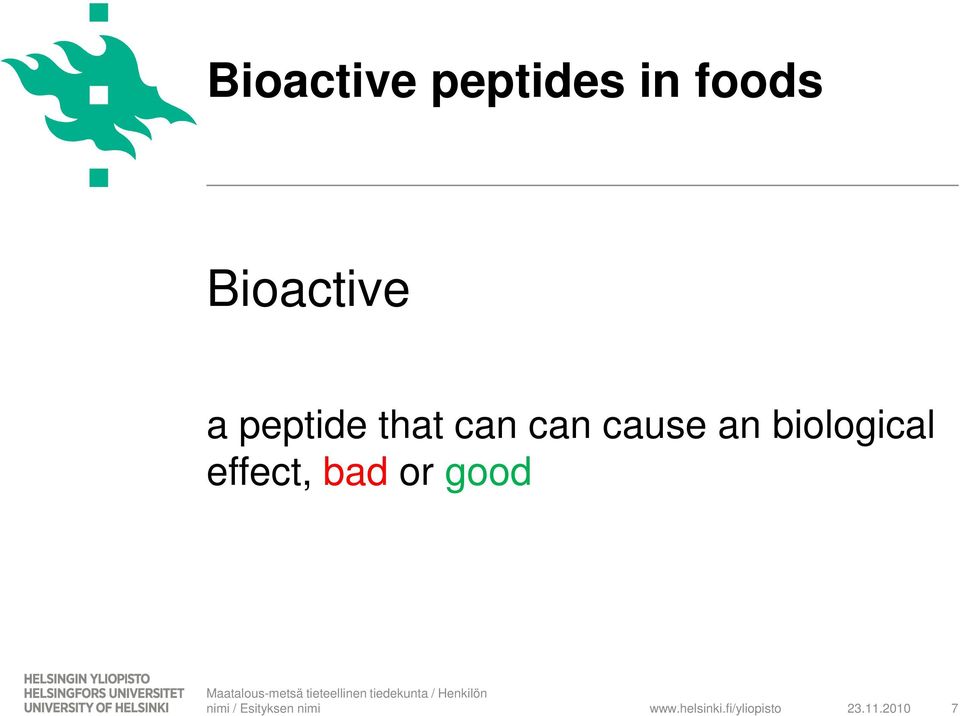 Bioactive peptides in foods

Bioactive

a peptide that can can cause an biological effect, bad or good

HELSINGIN YLIOPISTO
HELSINGFORS UNIVERSITET
UNIVERSITY OF HELSINKI

Maatalous-metsä tieteellinen tiedekunta / Henkilön nimi / Esityksen nimi

www.helsinki.fi/yliopisto

23.11.2010

7